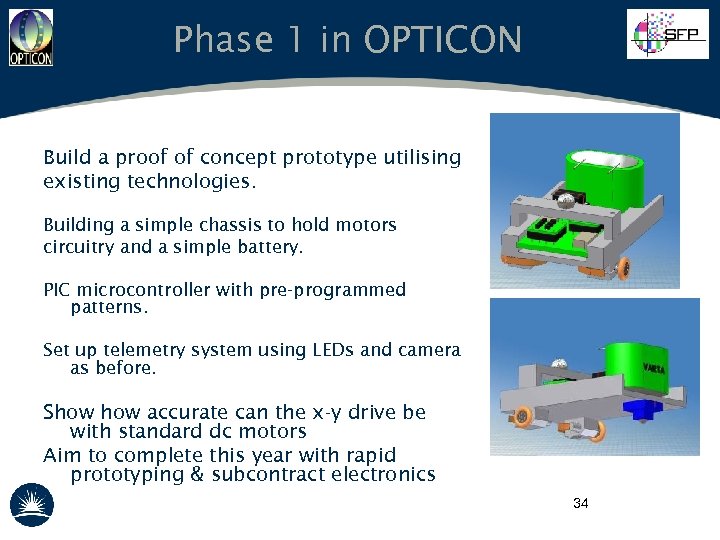 OPTICON

Phase 1 in OPTICON

SFP

Build a proof of concept prototype utilising existing technologies.

Building a simple chassis to hold motors circuitry and a simple battery.

PIC microcontroller with pre-programmed patterns.

Set up telemetry system using LEDs and camera as before.

Show how accurate can the x-y drive be with standard dc motors

Aim to complete this year with rapid prototyping & subcontract electronics

VARTA

34